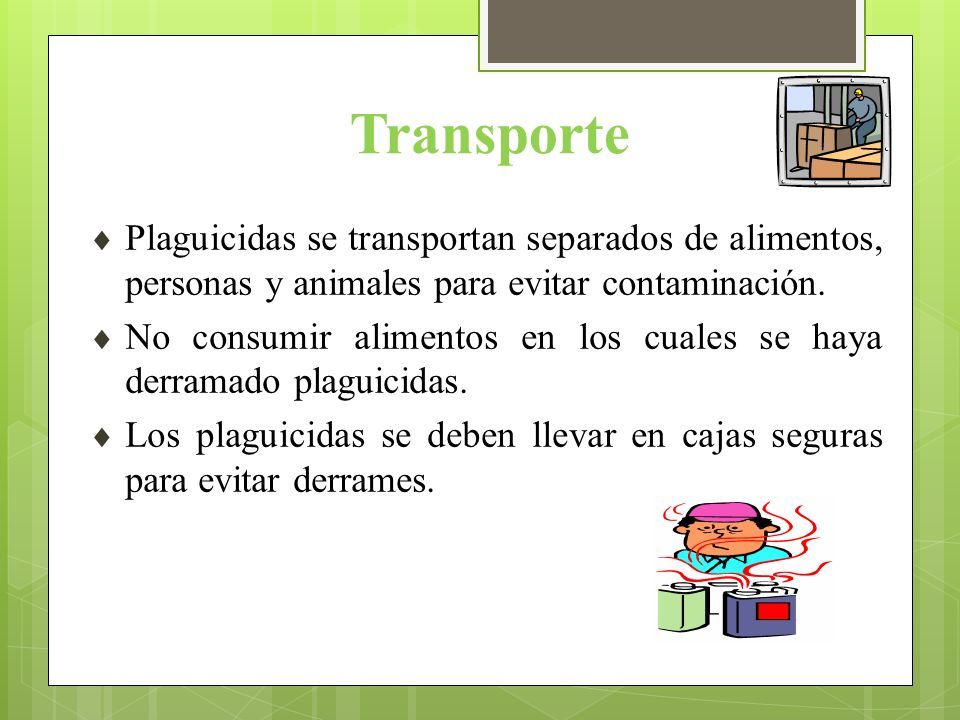 Transporte

♦ Plaguicidas se transportan separados de alimentos, personas y animales para evitar contaminación.

♦ No consumir alimentos en los cuales se haya derramado plaguicidas.

♦ Los plaguicidas se deben llevar en cajas seguras para evitar derrames.